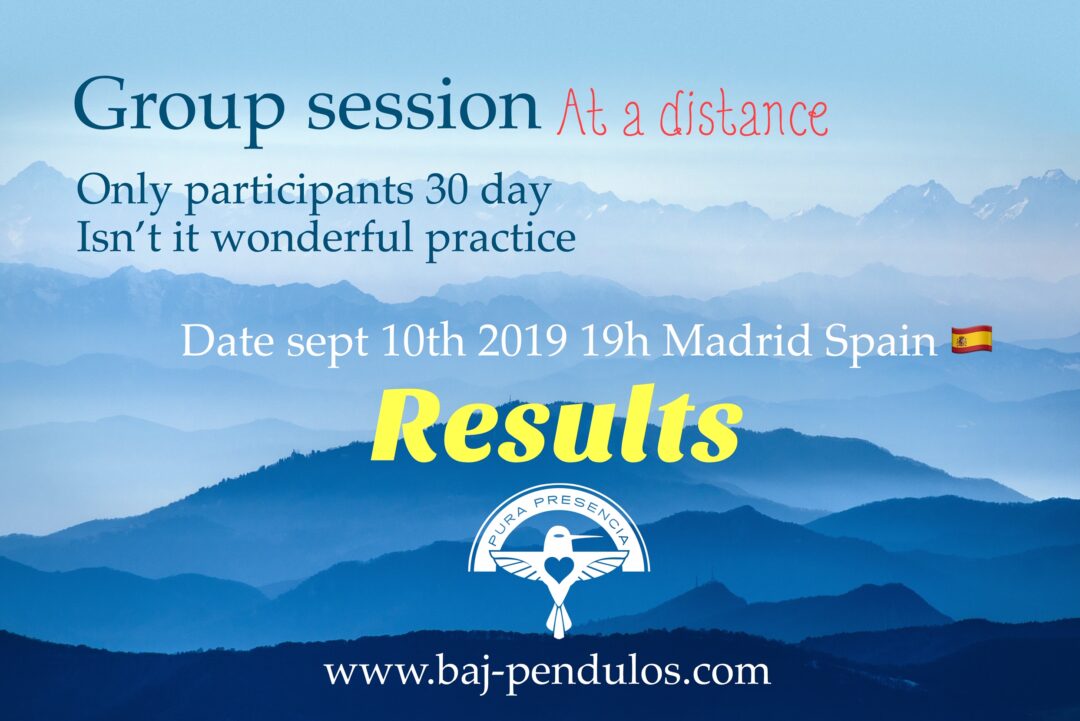 Group session At a distance

Only participants 30 day
Isn't it wonderful practice

Date sept 10th 2019 19h Madrid Spain 🇪🇸

Results

PURA PRESENCIA

www.baj-pendulos.com